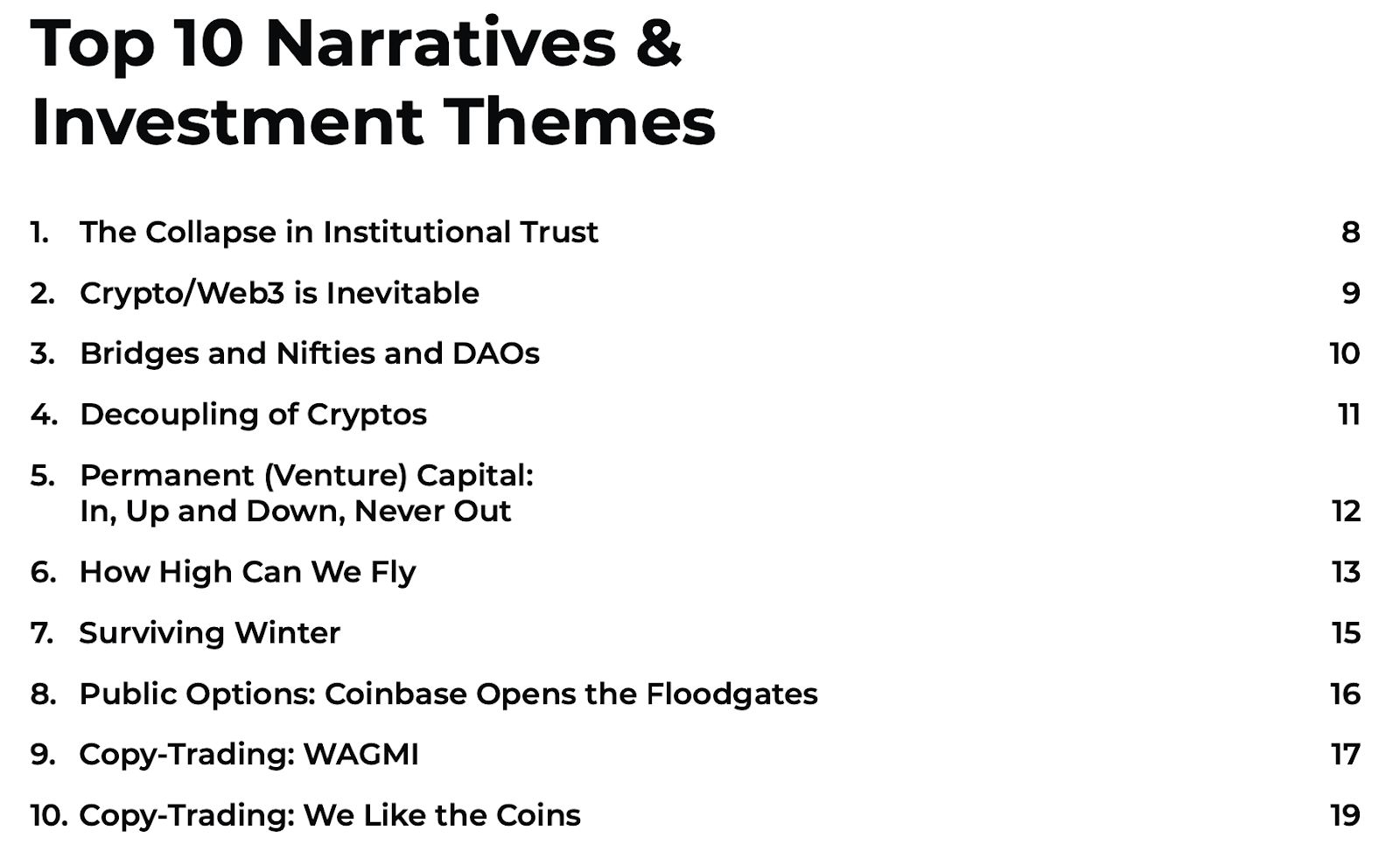 Top 10 Narratives & Investment Themes

1. The Collapse in Institutional Trust 8
2. Crypto/Web3 is Inevitable 9
3. Bridges and Nifties and DAOs 10
4. Decoupling of Cryptos 11
5. Permanent (Venture) Capital: In, Up and Down, Never Out 12
6. How High Can We Fly 13
7. Surviving Winter 15
8. Public Options: Coinbase Opens the Floodgates 16
9. Copy-Trading: WAGMI 17
10. Copy-Trading: We Like the Coins 19